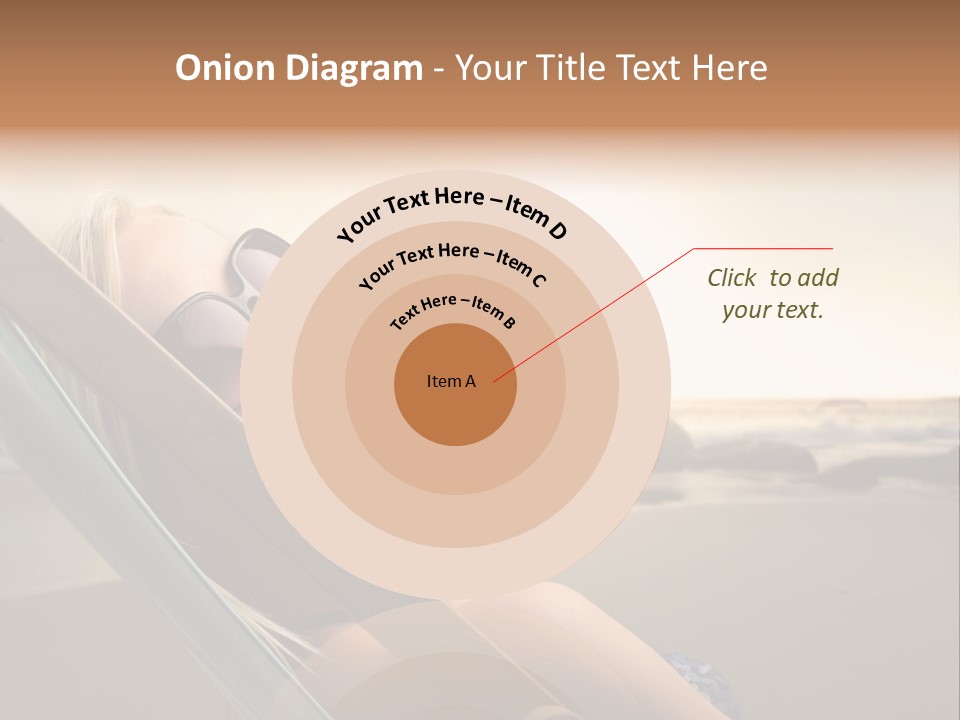 Onion Diagram - Your Title Text Here

Your Text Here – Item D

Your Text Here – Item C

Text Here – Item B

Item A

Click to add your text.